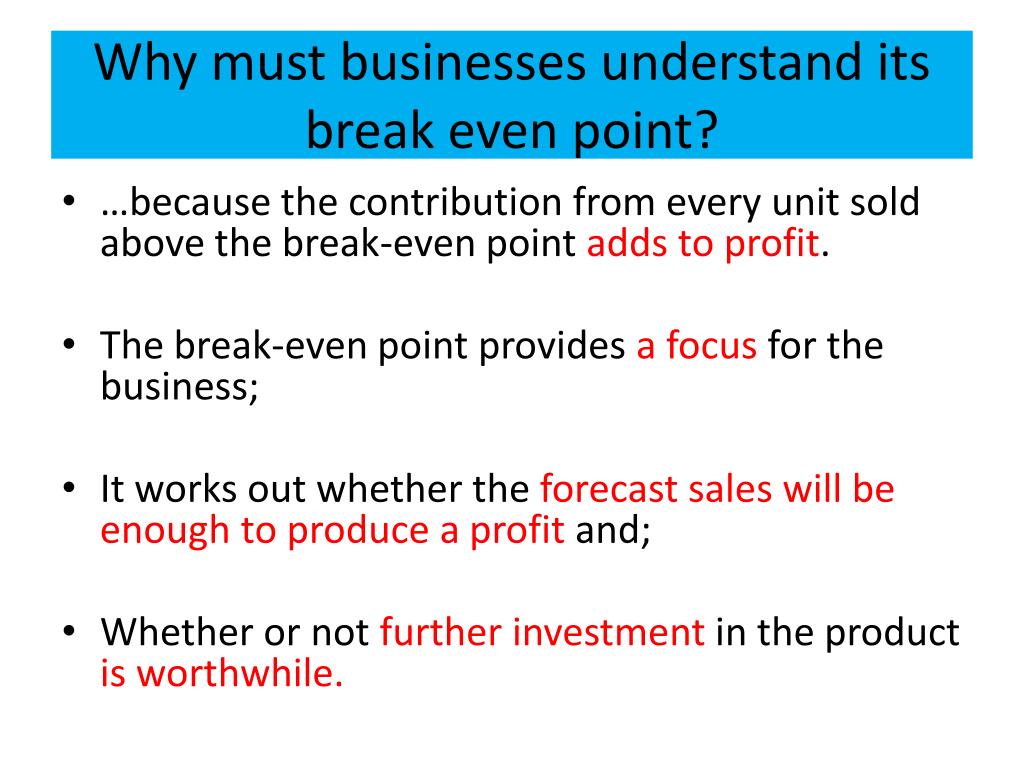 Why must businesses understand its break even point?

• …because the contribution from every unit sold above the break-even point adds to profit.

• The break-even point provides a focus for the business;

• It works out whether the forecast sales will be enough to produce a profit and;

• Whether or not further investment in the product is worthwhile.